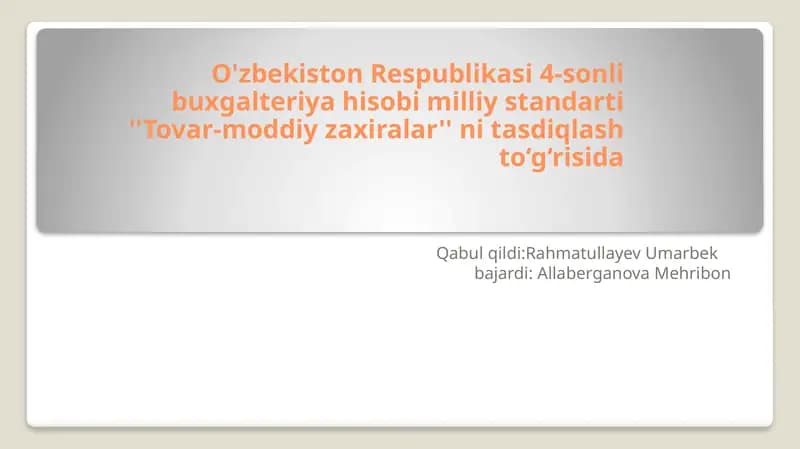 O'zbekiston Respublikasi 4-sonli buxgalteriya hisobi milliy standarti ''Tovar-moddiy zaxiralar'' ni tasdiqlash to‘g‘risida

Qabul qildi:Rahmatullayev Umarbek
bajardi: Allaberganova Mehribon